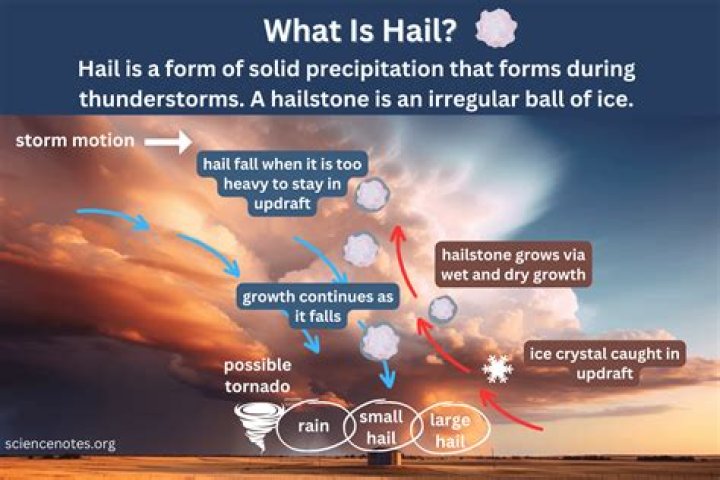 What Is Hail?

Hail is a form of solid precipitation that forms during thunderstorms. A hailstone is an irregular ball of ice.

storm motion

hail fall when it is too heavy to stay in updraft

hailstone grows via wet and dry growth

growth continues as it falls

ice crystal caught in updraft

possible tornado

rain

small hail

large hail

sciencenotes.org